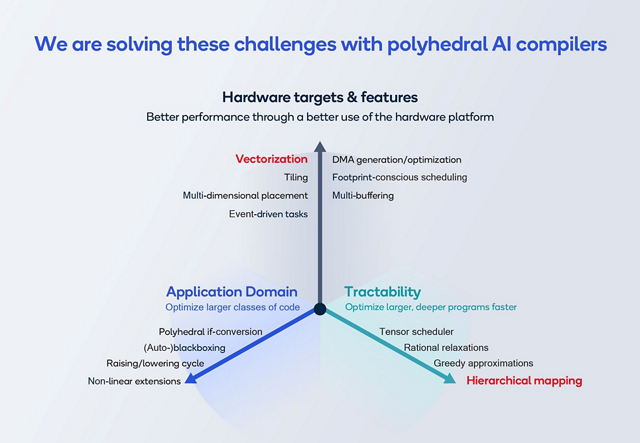 We are solving these challenges with polyhedral AI compilers

Hardware targets & features
Better performance through a better use of the hardware platform

Vectorization
Tiling
Multi-dimensional placement
Event-driven tasks

DMA generation/optimization
Footprint-conscious scheduling
Multi-buffering

Application Domain
Optimize larger classes of code

Polyhedral if-conversion
(Auto-)blackboxing
Raising/lowering cycle
Non-linear extensions

Tractability
Optimize larger, deeper programs faster

Tensor scheduler
Rational relaxations
Greedy approximations
Hierarchical mapping